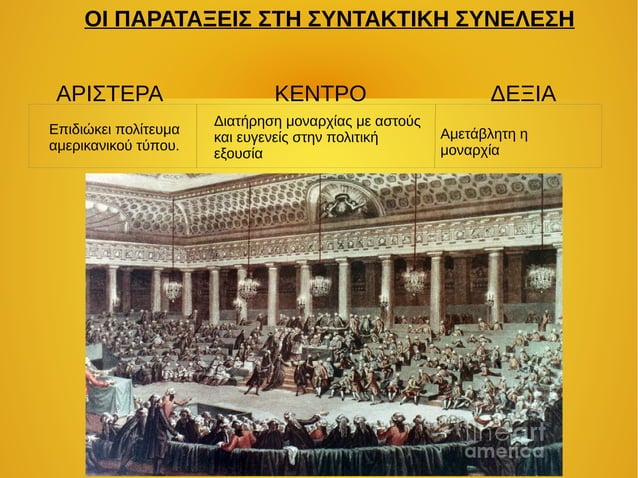 ΟΙ ΠΑΡΑΤΑΞΕΙΣ ΣΤΗ ΣΥΝΤΑΚΤΙΚΗ ΣΥΝΕΛΕΣΗ

| ΑΡΙΣΤΕΡΑ | ΚΕΝΤΡΟ | ΔΕΞΙΑ |
|---|---|---|
| Επιδιώκει πολίτευμα αμερικανικού τύπου. | Διατήρηση μοναρχίας με αστούς και ευγενείς στην πολιτική εξουσία | Αμετάβλητη η μοναρχία |

fineart america